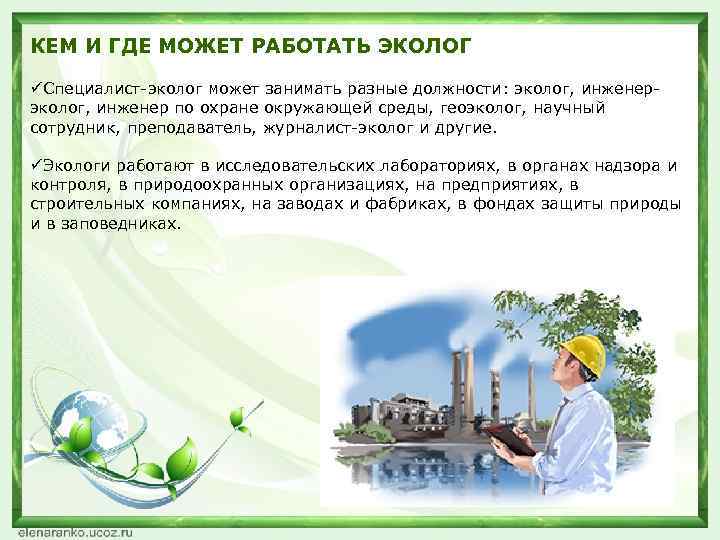 КЕМ И ГДЕ МОЖЕТ РАБОТАТЬ ЭКОЛОГ

✓Специалист-эколог может занимать разные должности: эколог, инженер-эколог, инженер по охране окружающей среды, геоэколог, научный сотрудник, преподаватель, журналист-эколог и другие.

✓Экологи работают в исследовательских лабораториях, в органах надзора и контроля, в природоохранных организациях, на предприятиях, в строительных компаниях, на заводах и фабриках, в фондах защиты природы и в заповедниках.

elenaranko.ucoz.ru